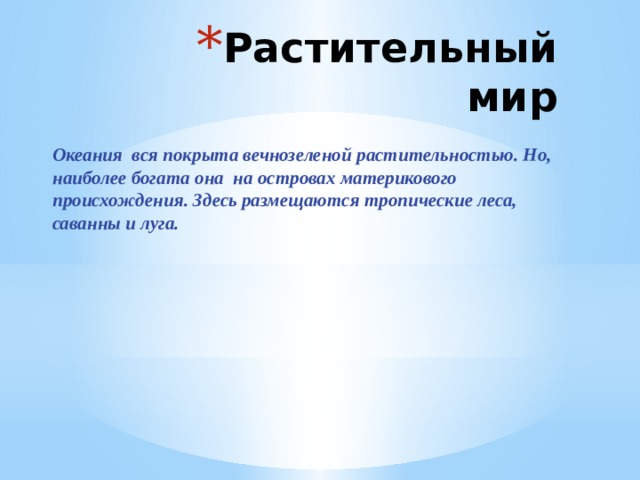 *Растительный мир

Океания  вся покрыта вечнозеленой растительностью. Но, наиболее богата она  на островах материкового происхождения. Здесь размещаются тропические леса, саванны и луга.